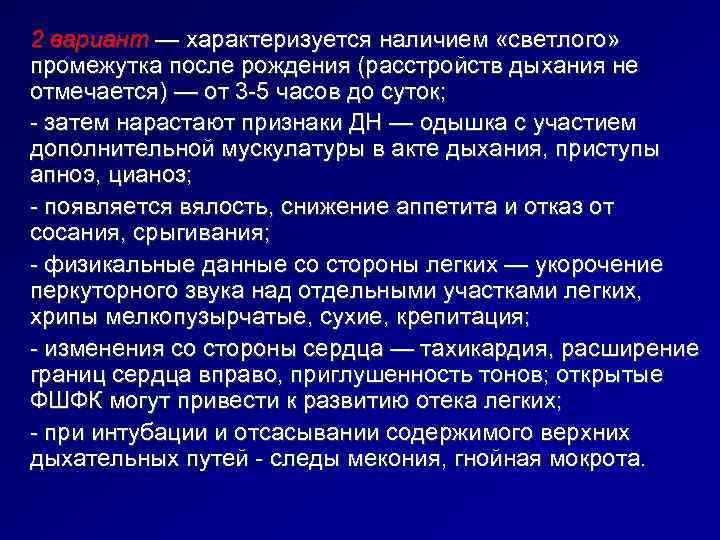 2 вариант — характеризуется наличием «светлого» промежутка после рождения (расстройств дыхания не отмечается) — от 3-5 часов до суток;

- затем нарастают признаки ДН — одышка с участием дополнительной мускулатуры в акте дыхания, приступы апноэ, цианоз;

- появляется вялость, снижение аппетита и отказ от сосания, срыгивания;

- физикальные данные со стороны легких — укорочение перкуторного звука над отдельными участками легких, хрипы мелкопузырчатые, сухие, крепитация;

- изменения со стороны сердца — тахикардия, расширение границ сердца вправо, приглушенность тонов; открытые ФШФК могут привести к развитию отека легких;

- при интубации и отсасывании содержимого верхних дыхательных путей - следы мекония, гнойная мокрота.